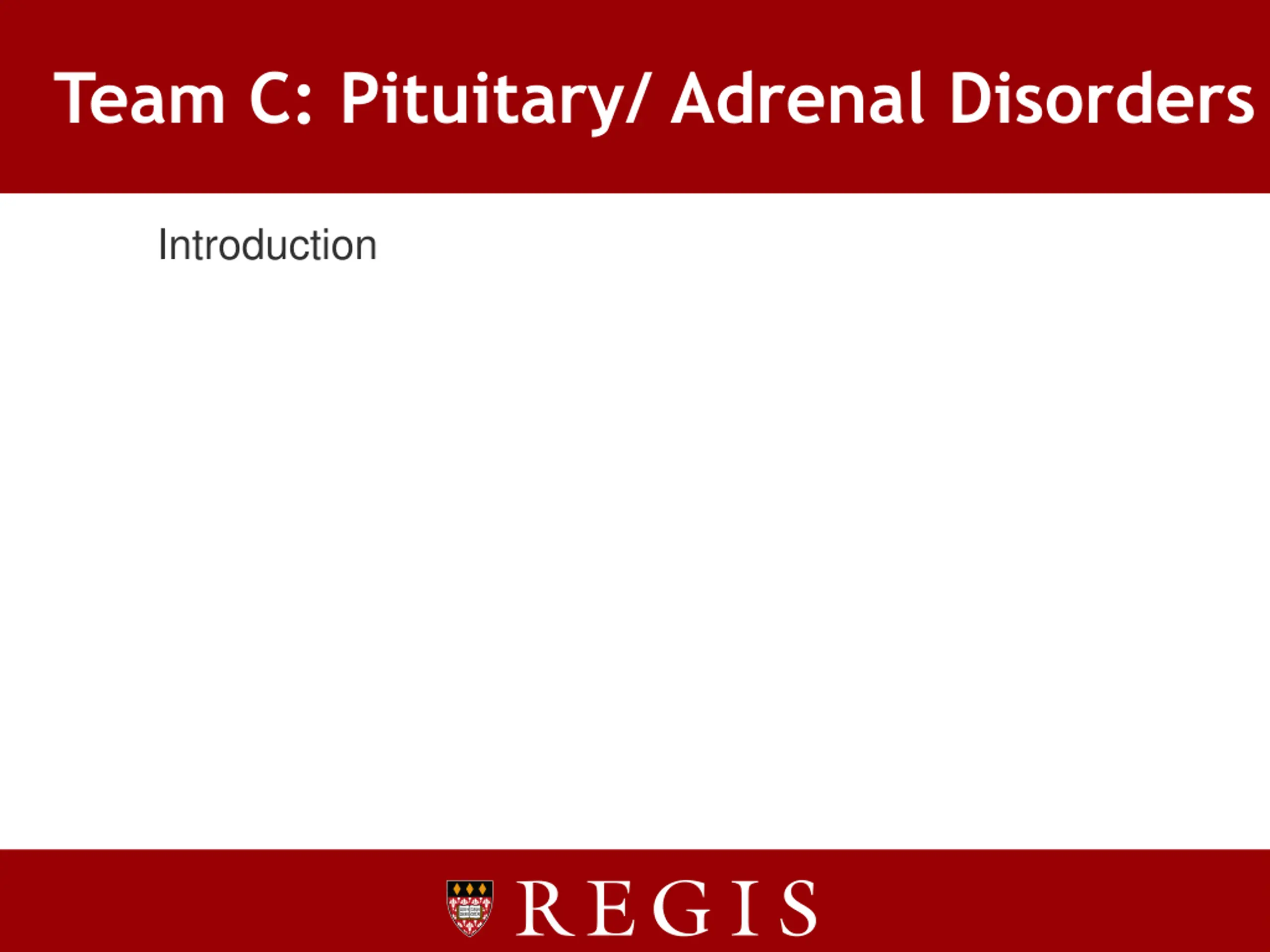 Team C: Pituitary/ Adrenal Disorders

Introduction

REGIS